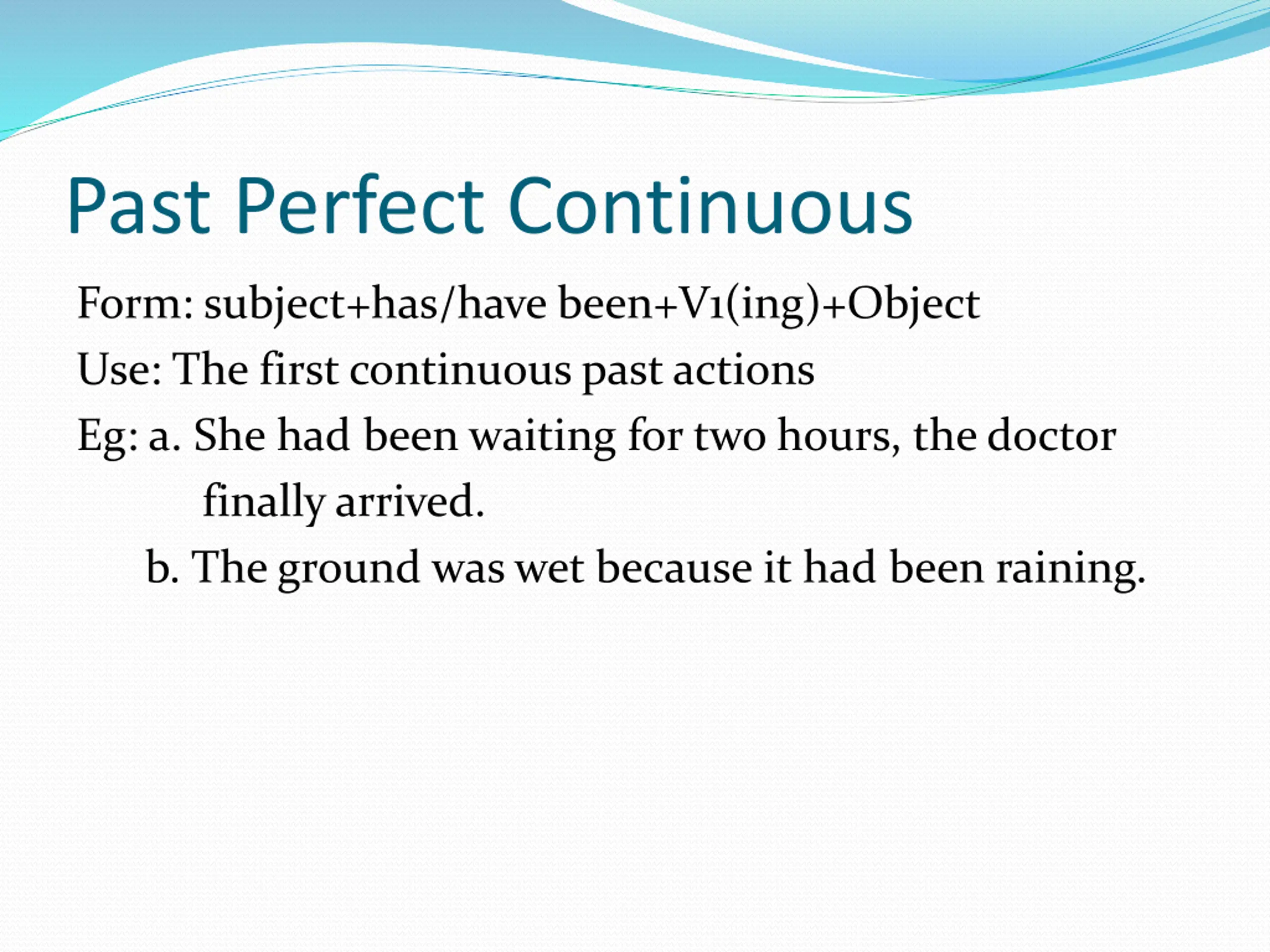 Past Perfect Continuous

Form: subject+has/have been+V1(ing)+Object

Use: The first continuous past actions

Eg: a. She had been waiting for two hours, the doctor finally arrived.

b. The ground was wet because it had been raining.